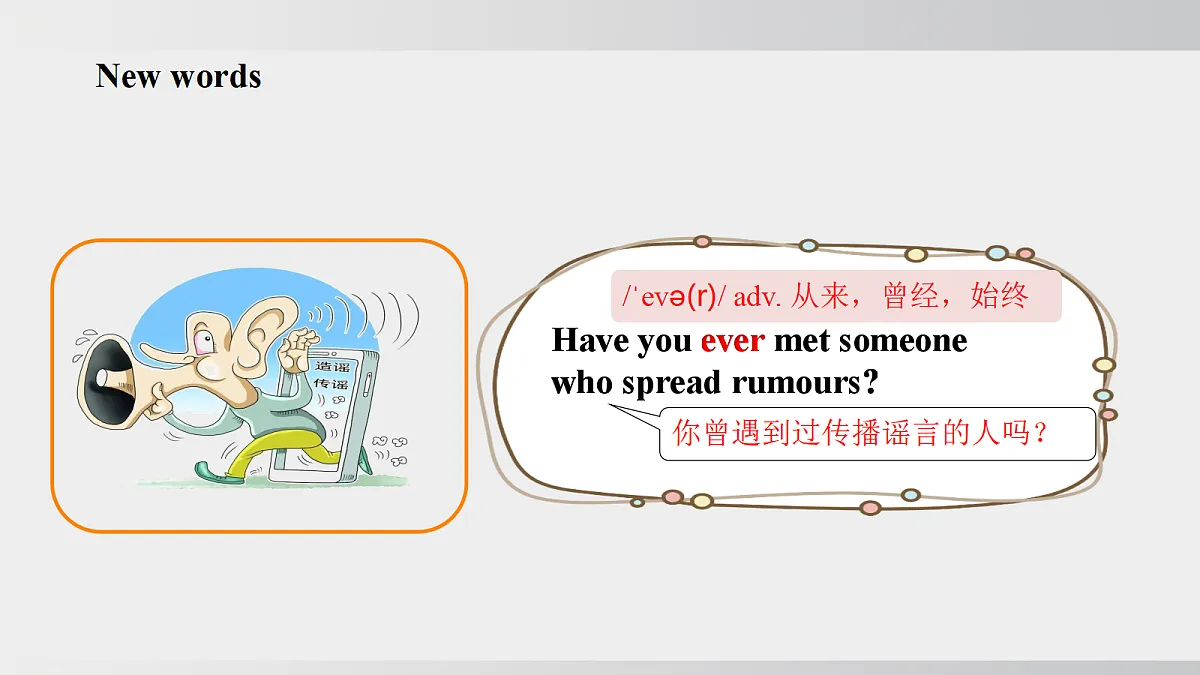 New words

造谣
传谣

/ˈevə(r)/ adv. 从来，曾经，始终

Have you ever met someone who spread rumours?

你曾遇到过传播谣言的人吗？